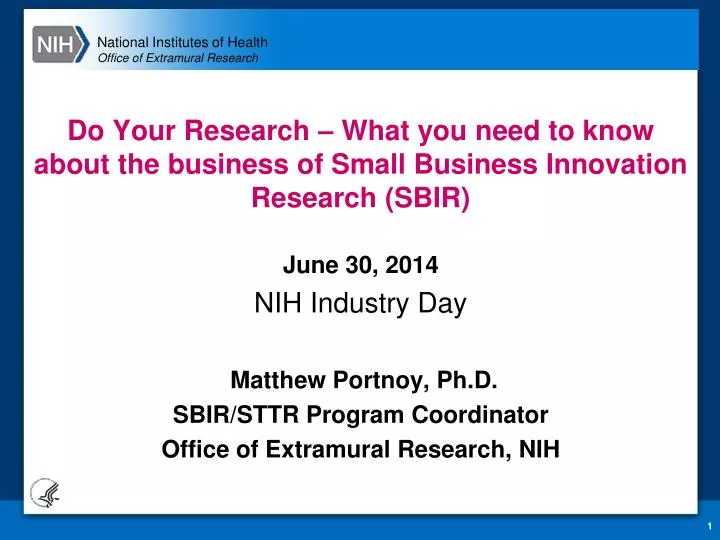 NIH National Institutes of Health
Office of Extramural Research

Do Your Research – What you need to know about the business of Small Business Innovation Research (SBIR)

June 30, 2014
NIH Industry Day

Matthew Portnoy, Ph.D.
SBIR/STTR Program Coordinator
Office of Extramural Research, NIH

1